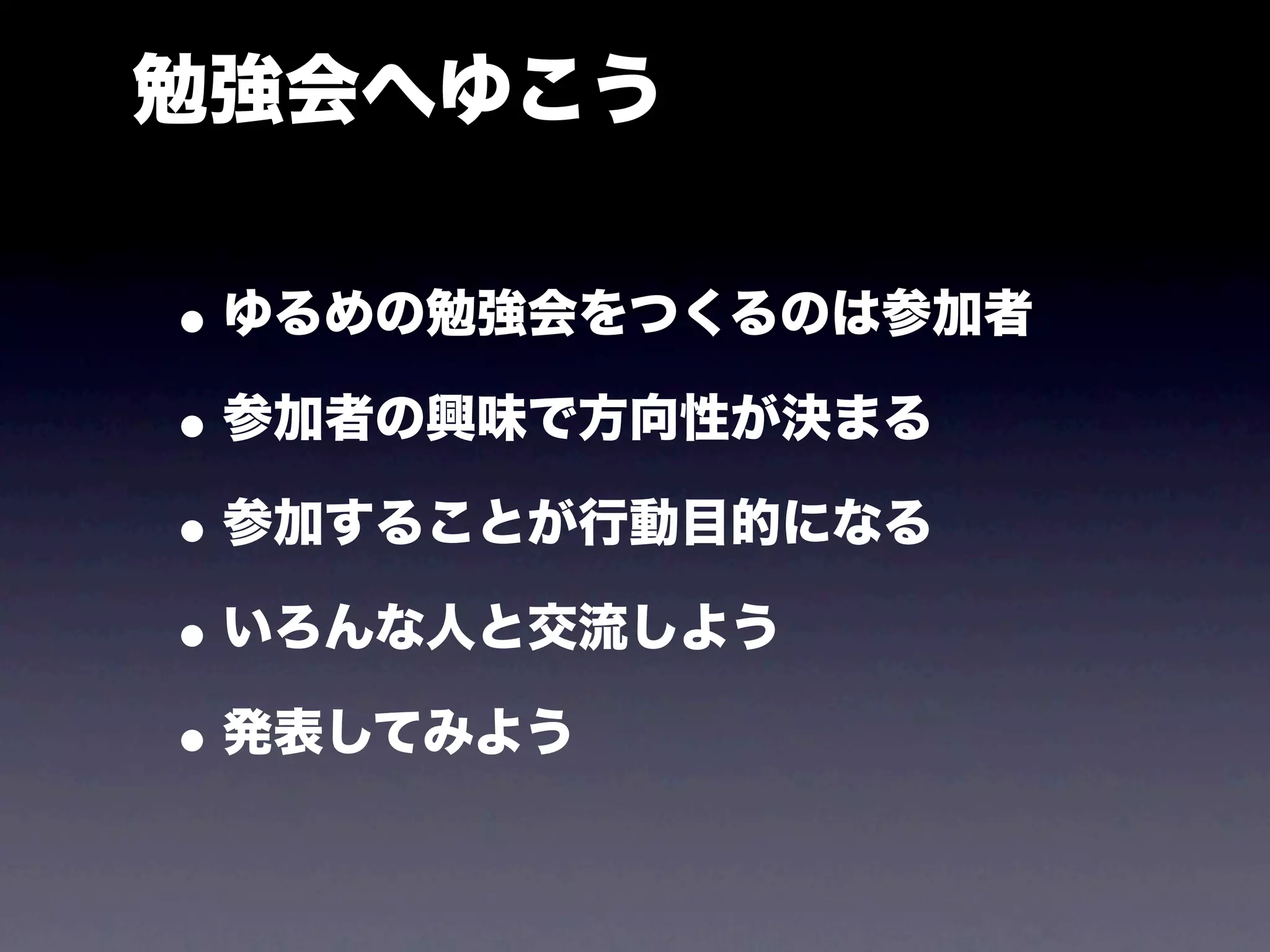 勉強会へゆこう

• ゆるめの勉強会をつくるのは参加者
• 参加者の興味で方向性が決まる
• 参加することが行動目的になる
• いろんな人と交流しよう
• 発表してみよう